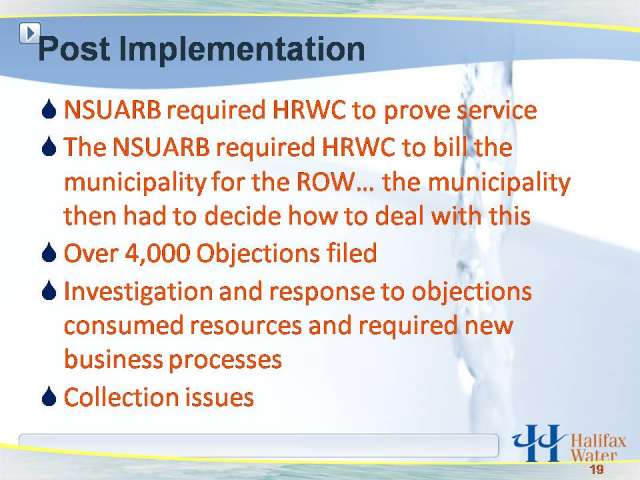 Post Implementation

NSUARB required HRWC to prove service

The NSUARB required HRWC to bill the municipality for the ROW… the municipality then had to decide how to deal with this

Over 4,000 Objections filed

Investigation and response to objections consumed resources and required new business processes

Collection issues

Halifax Water

19